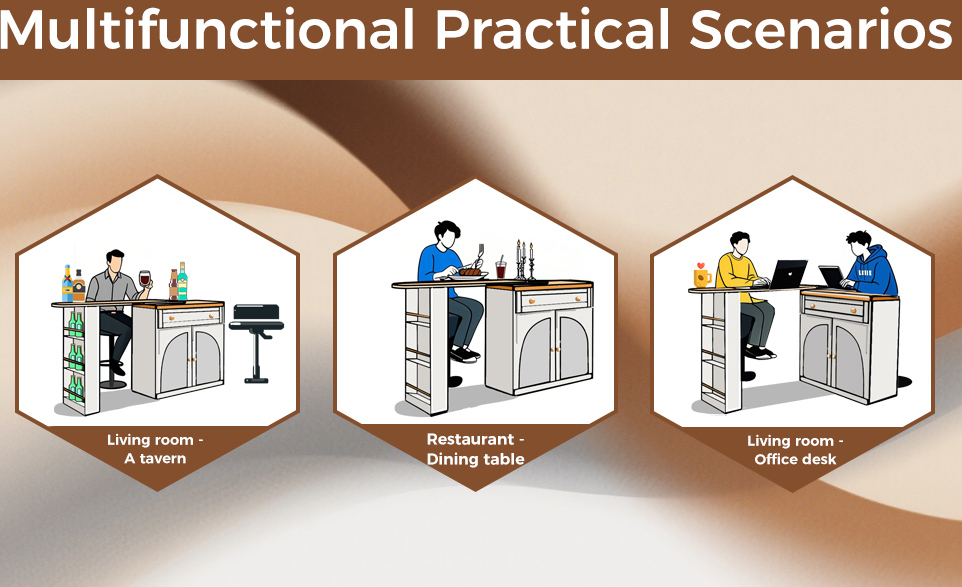 Multifunctional Practical Scenarios

Living room -
A tavern

Restaurant -
Dining table

Living room -
Office desk